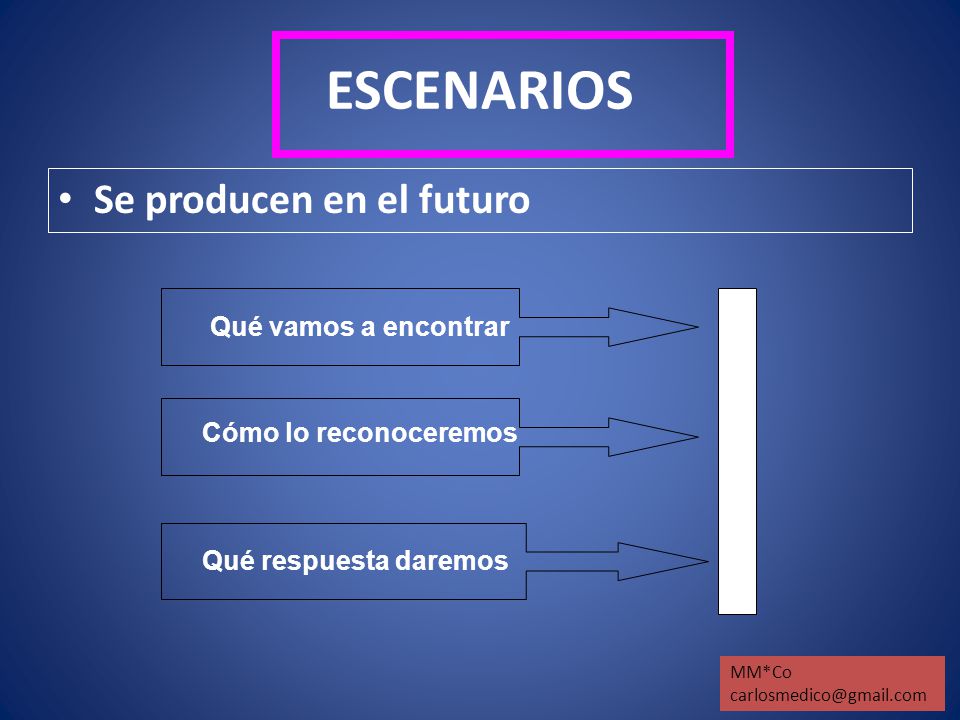 ESCENARIOS

• Se producen en el futuro

Qué vamos a encontrar

Cómo lo reconoceremos

Qué respuesta daremos

MM*Co
carlosmedico@gmail.com